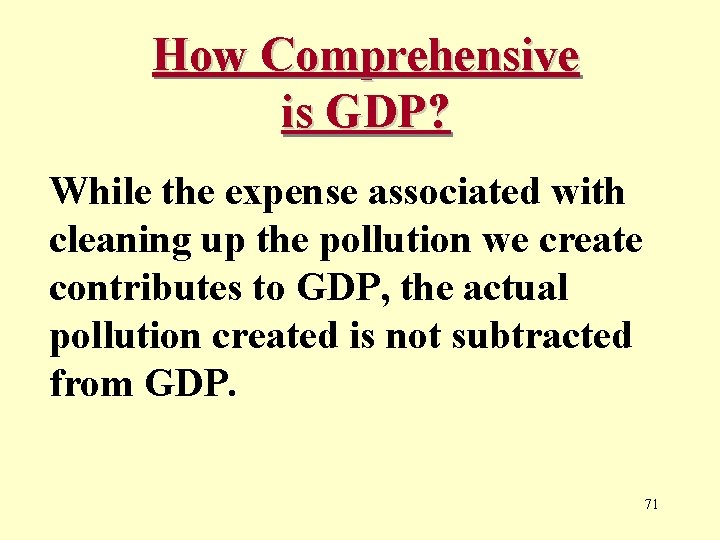 How Comprehensive is GDP?

While the expense associated with cleaning up the pollution we create contributes to GDP, the actual pollution created is not subtracted from GDP.

71